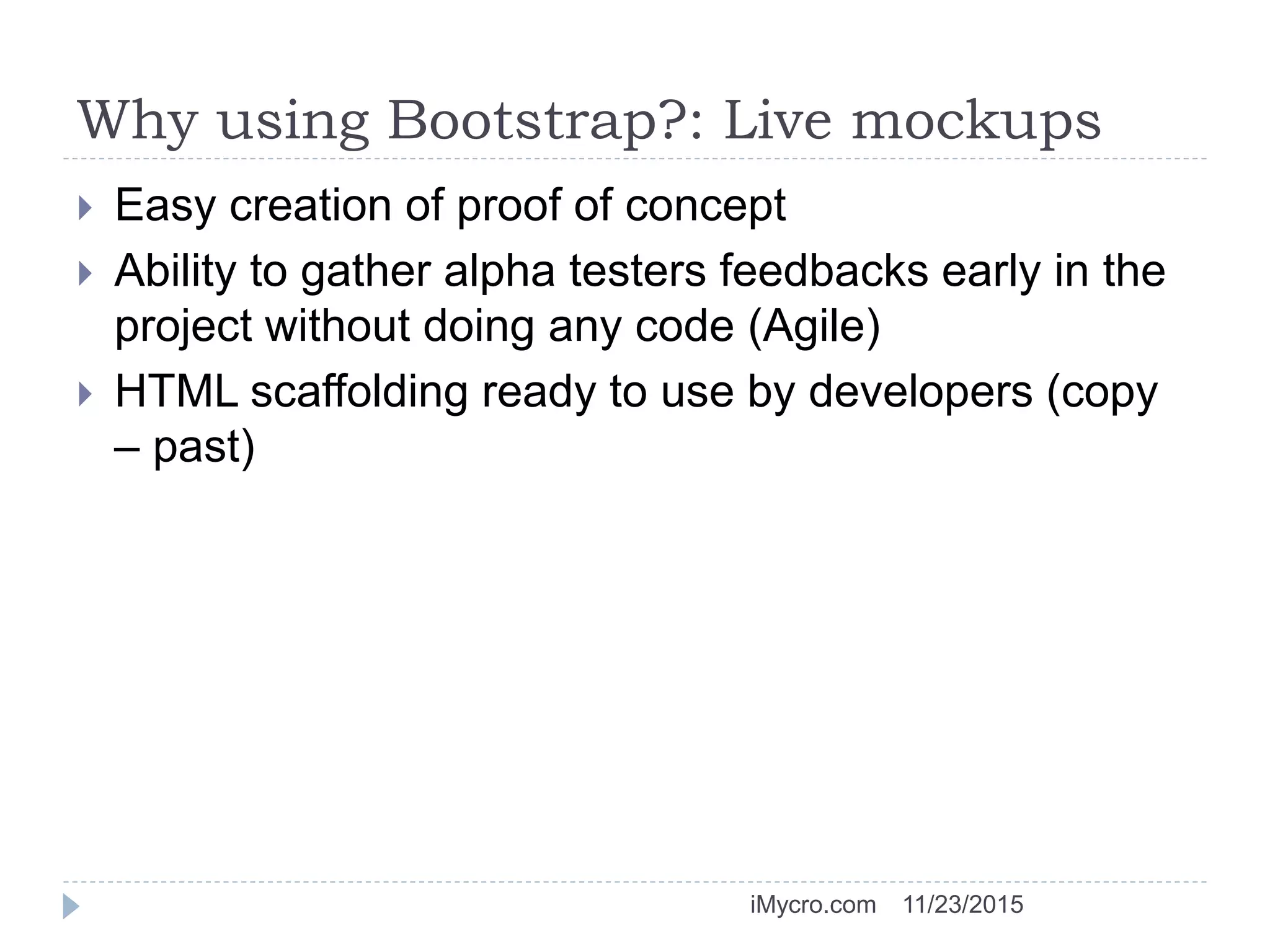 Why using Bootstrap?: Live mockups

Easy creation of proof of concept

Ability to gather alpha testers feedbacks early in the project without doing any code (Agile)

HTML scaffolding ready to use by developers (copy – past)

iMycro.com 11/23/2015